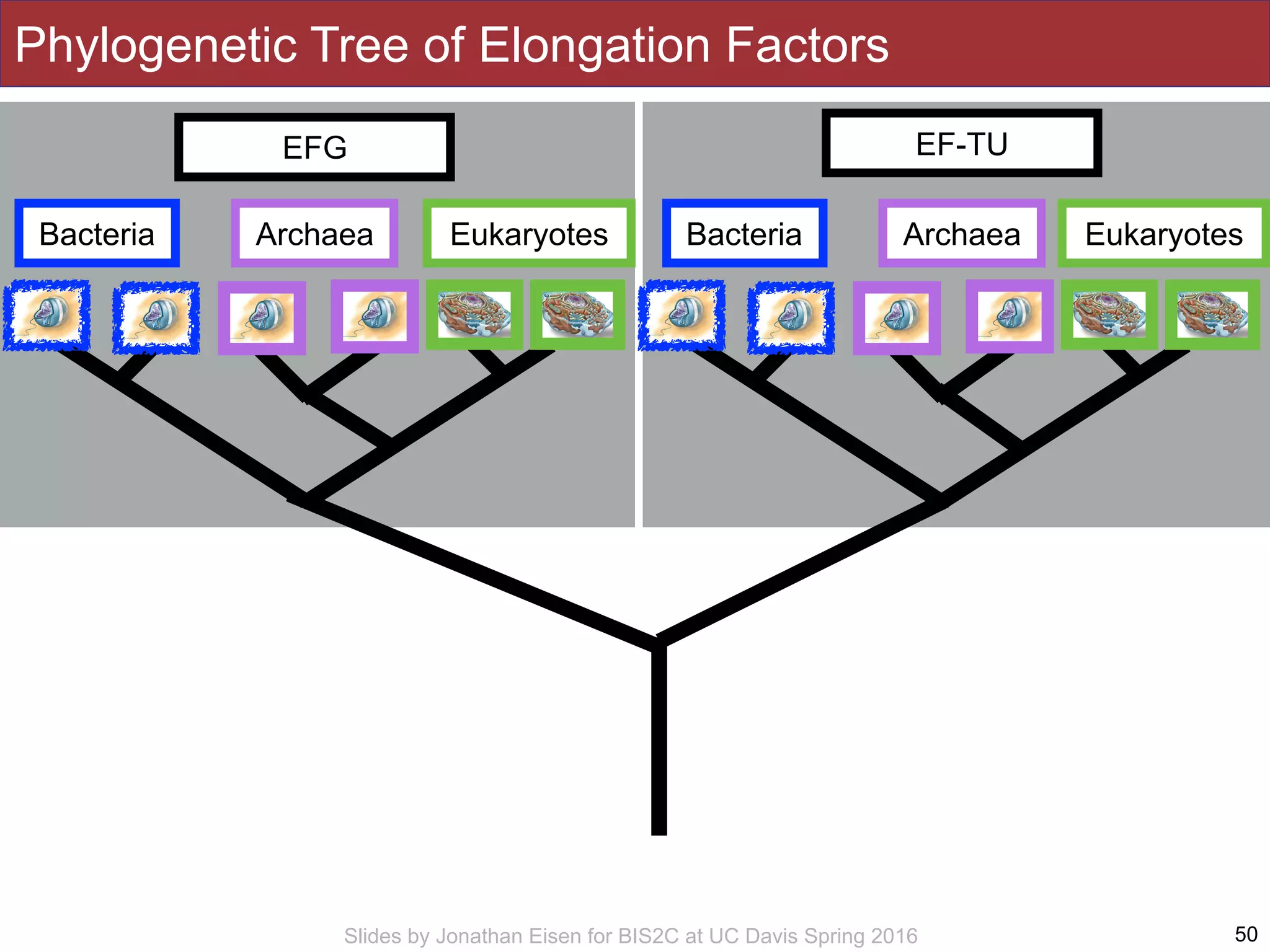 Phylogenetic Tree of Elongation Factors

EFG

Bacteria

Archaea

Eukaryotes

EF-TU

Bacteria

Archaea

Eukaryotes

Slides by Jonathan Eisen for BIS2C at UC Davis Spring 2016

50